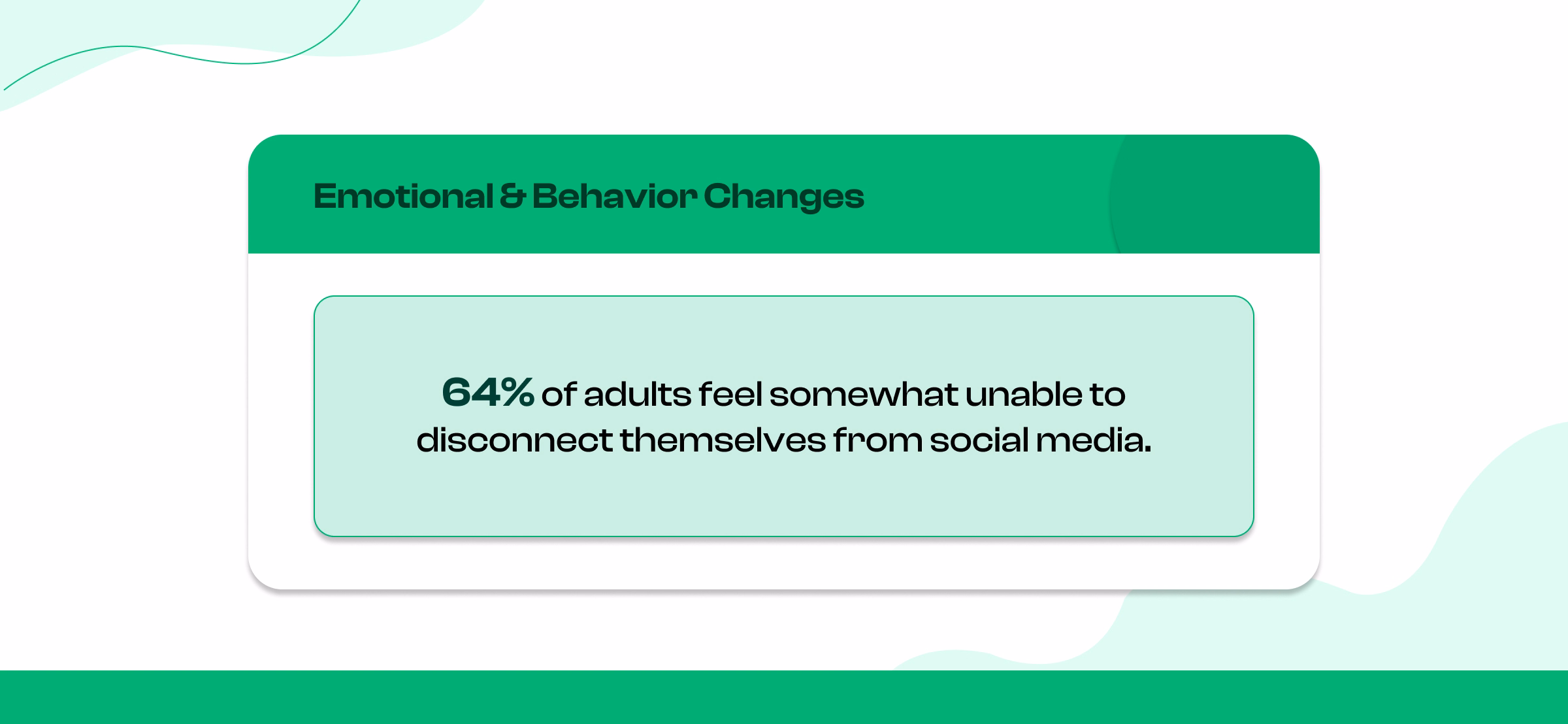 Emotional & Behavior Changes

64% of adults feel somewhat unable to disconnect themselves from social media.